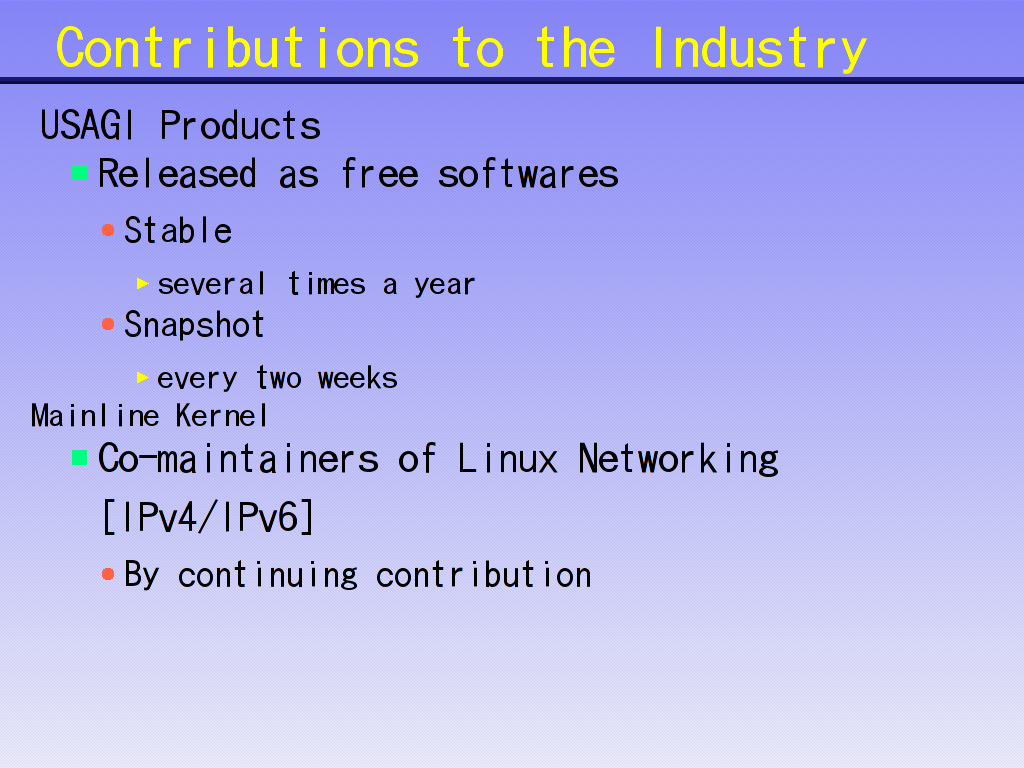 Contributions to the Industry

USAGI Products

Released as free softwares

Stable

several times a year

Snapshot

every two weeks

Mainline Kernel

Co-maintainers of Linux Networking [IPv4/IPv6]

By continuing contribution